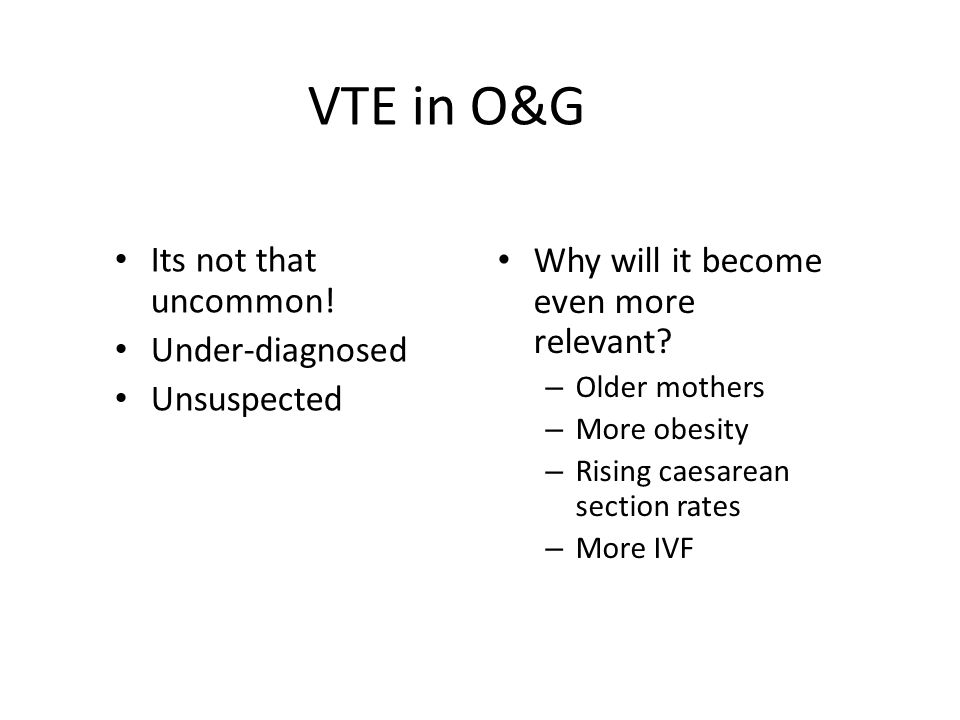 VTE in O&G

• Its not that uncommon!
• Under-diagnosed
• Unsuspected

• Why will it become even more relevant?
– Older mothers
– More obesity
– Rising caesarean section rates
– More IVF